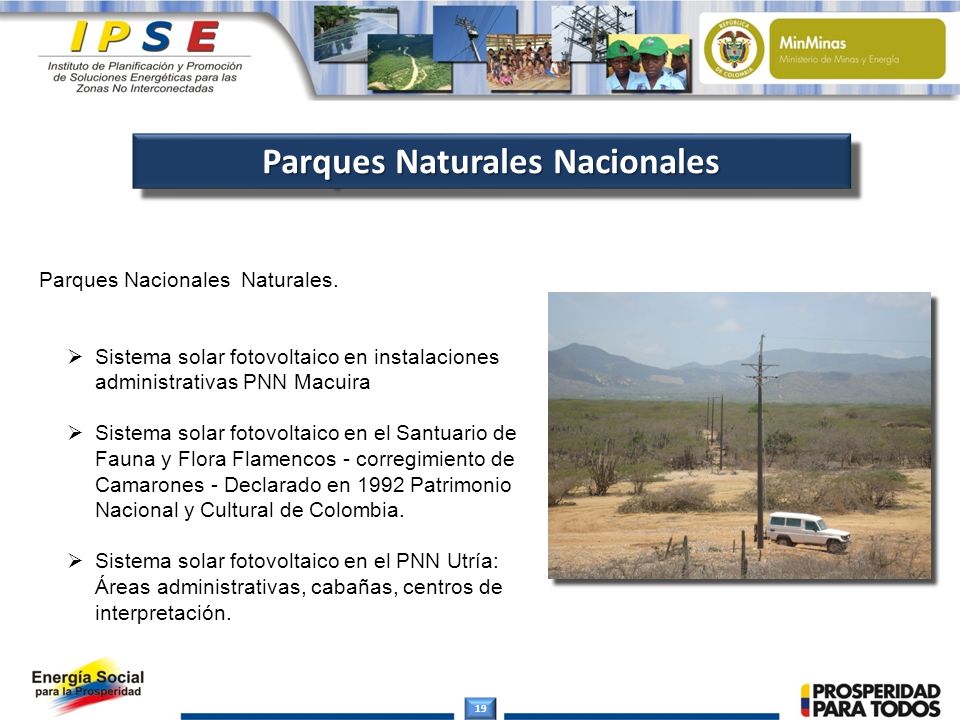 IPSE
Instituto de Planificación y Promoción de Soluciones Energéticas para las Zonas No Interconectadas

REPÚBLICA DE COLOMBIA

MinMinas
Ministerio de Minas y Energía

Parques Naturales Nacionales

Parques Nacionales Naturales.

➢ Sistema solar fotovoltaico en instalaciones administrativas PNN Macuira

➢ Sistema solar fotovoltaico en el Santuario de Fauna y Flora Flamencos - corregimiento de Camarones - Declarado en 1992 Patrimonio Nacional y Cultural de Colombia.

➢ Sistema solar fotovoltaico en el PNN Utría: Áreas administrativas, cabañas, centros de interpretación.

Energía Social para la Prosperidad

19

PROSPERIDAD PARA TODOS